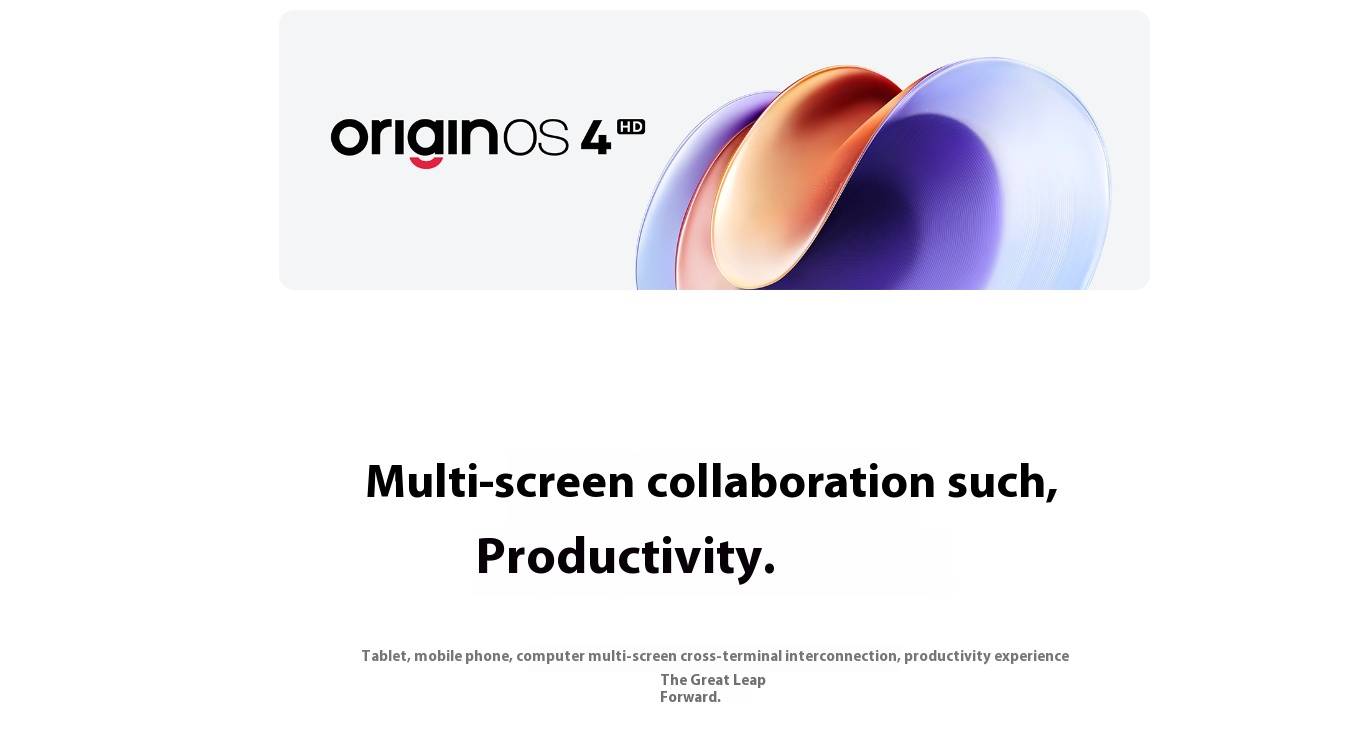 originOS 4 HD

Multi-screen collaboration such, Productivity.

Tablet, mobile phone, computer multi-screen cross-terminal interconnection, productivity experience The Great Leap Forward.